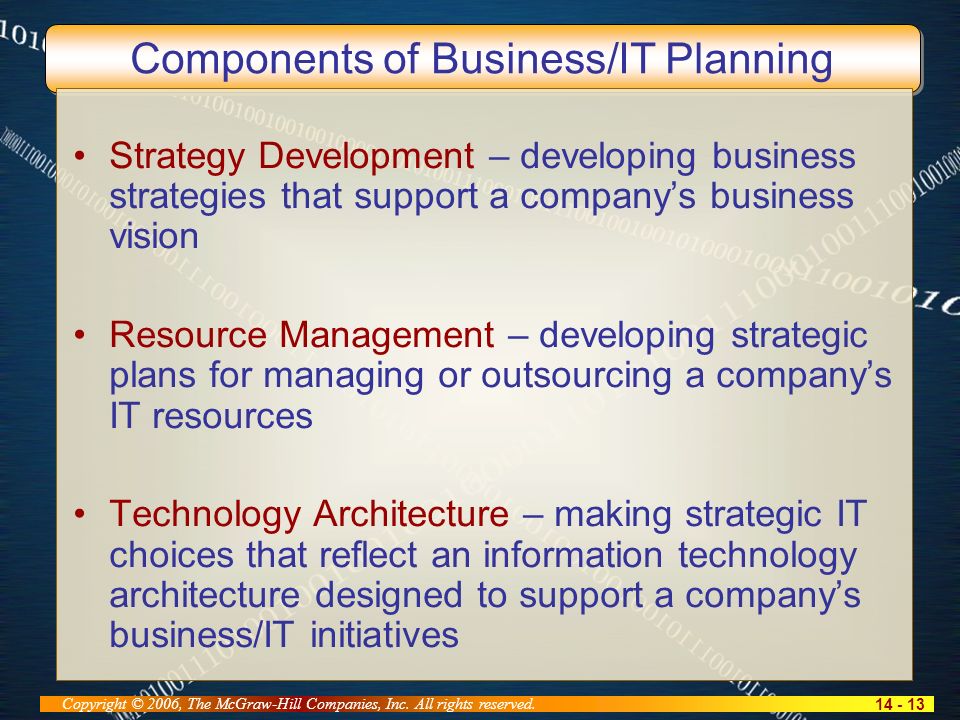 Components of Business/IT Planning

• Strategy Development – developing business strategies that support a company's business vision

• Resource Management – developing strategic plans for managing or outsourcing a company's IT resources

• Technology Architecture – making strategic IT choices that reflect an information technology architecture designed to support a company's business/IT initiatives

Copyright © 2006, The McGraw-Hill Companies, Inc. All rights reserved.

14 - 13